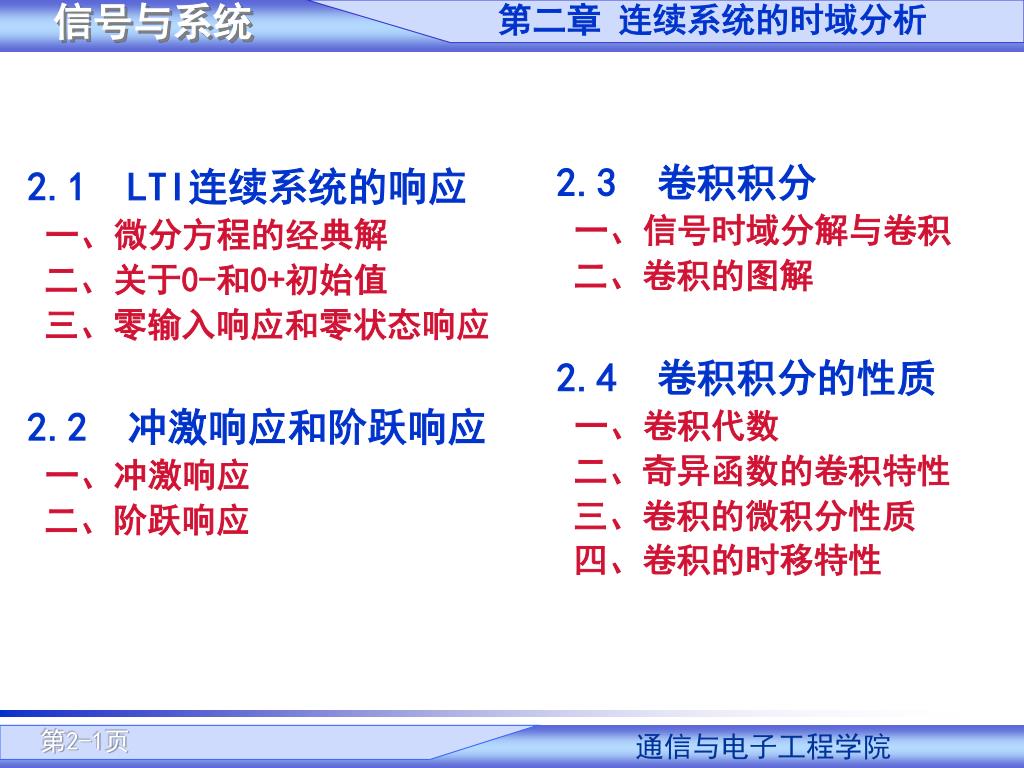 信号与系统

第二章 连续系统的时域分析

2.1 LTI连续系统的响应
一、微分方程的经典解
二、关于0-和0+初始值
三、零输入响应和零状态响应

2.2 冲激响应和阶跃响应
一、冲激响应
二、阶跃响应

2.3 卷积积分
一、信号时域分解与卷积
二、卷积的图解

2.4 卷积积分的性质
一、卷积代数
二、奇异函数的卷积特性
三、卷积的微积分性质
四、卷积的时移特性

第2-1页

通信与电子工程学院